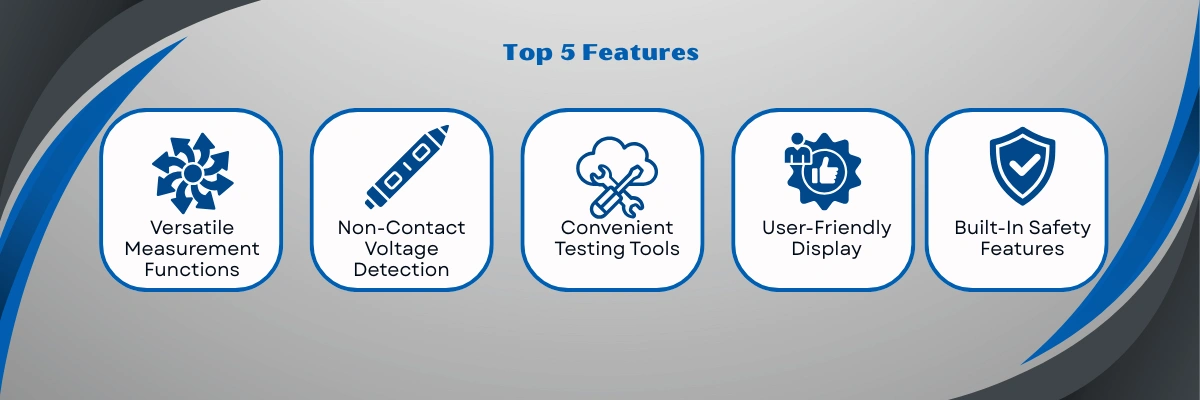 Top 5 Features

Versatile Measurement Functions

Non-Contact Voltage Detection

Convenient Testing Tools

User-Friendly Display

Built-In Safety Features